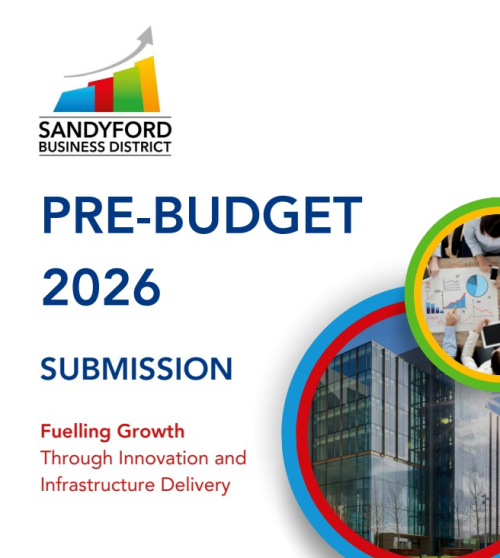 SANDYFORD
BUSINESS DISTRICT

PRE-BUDGET 2026

SUBMISSION

Fuelling Growth
Through Innovation and Infrastructure Delivery